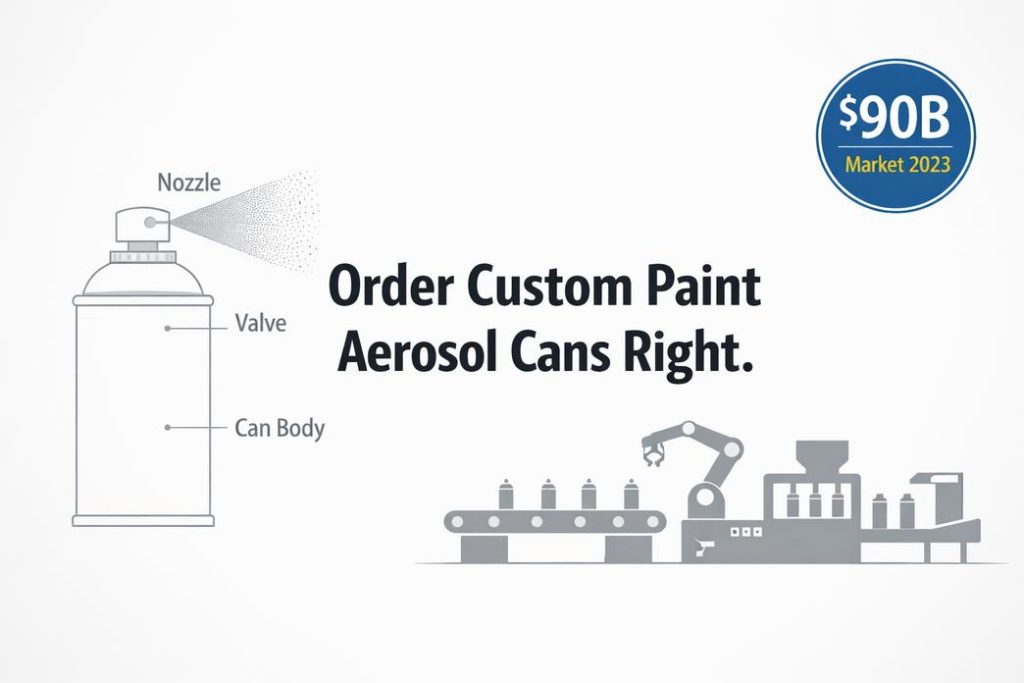 $90B
Market 2023

Nozzle

Valve

Can Body

Order Custom Paint Aerosol Cans Right.